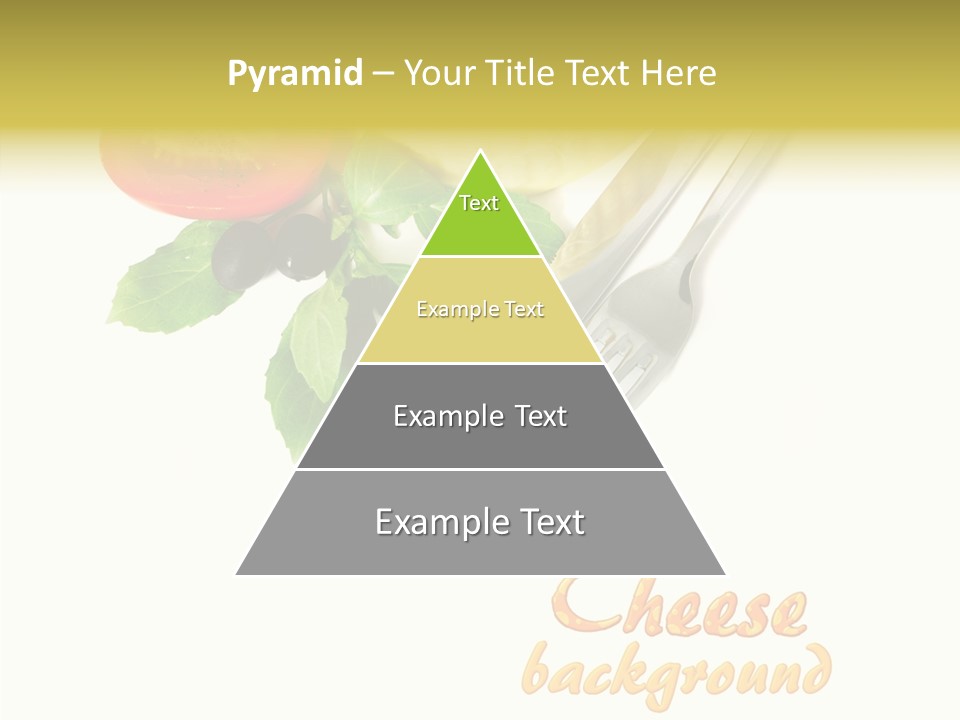 Pyramid – Your Title Text Here

Text

Example Text

Example Text

Example Text

Cheese background